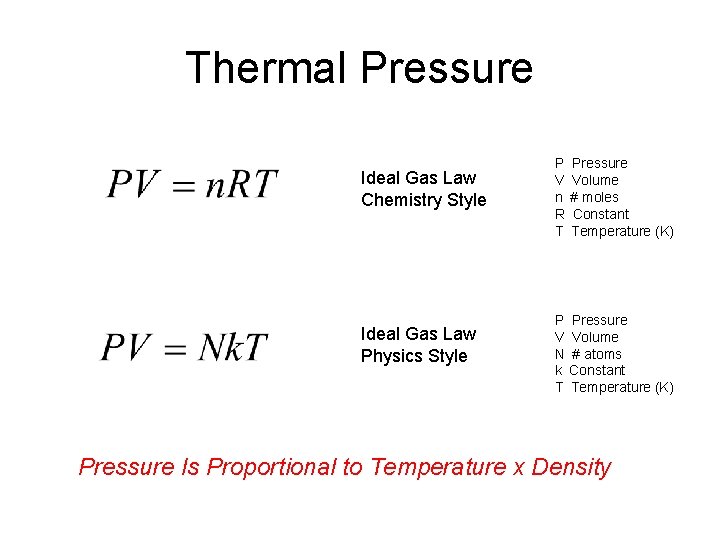 Thermal Pressure

$PV = nRT$

Ideal Gas Law
Chemistry Style

P Pressure
V Volume
n # moles
R Constant
T Temperature (K)

$PV = NkT$

Ideal Gas Law
Physics Style

P Pressure
V Volume
N # atoms
k Constant
T Temperature (K)

Pressure Is Proportional to Temperature x Density